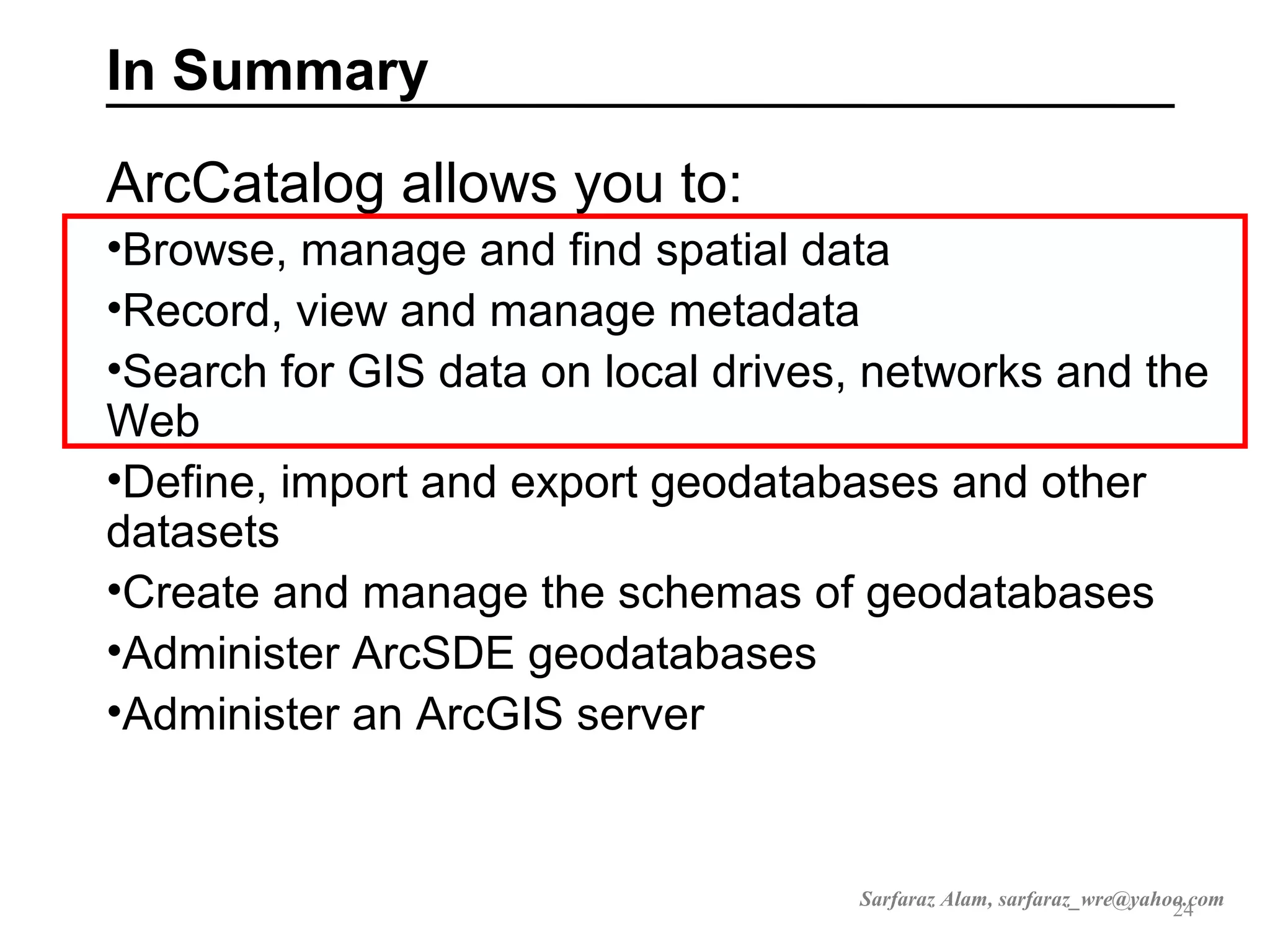 In Summary

ArcCatalog allows you to:

•Browse, manage and find spatial data

•Record, view and manage metadata

•Search for GIS data on local drives, networks and the Web

•Define, import and export geodatabases and other datasets

•Create and manage the schemas of geodatabases

•Administer ArcSDE geodatabases

•Administer an ArcGIS server

Sarfaraz Alam, sarfaraz_wre@yahoo.com

24